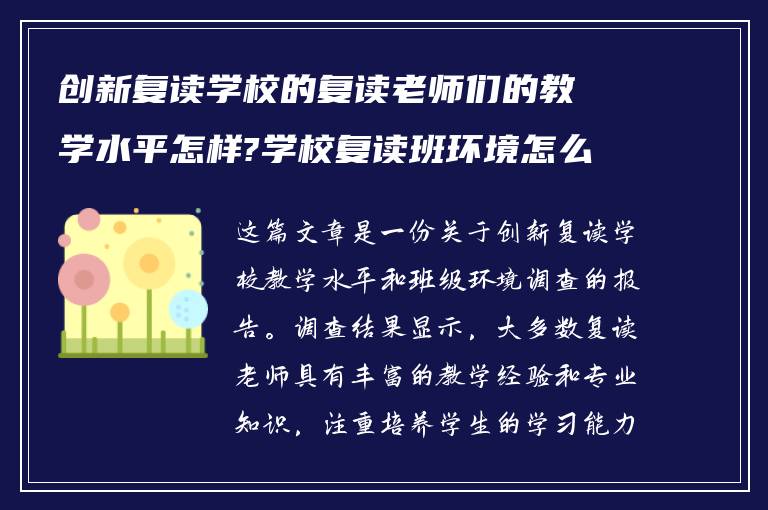 创新复读学校的复读老师们的教学水平怎样?学校复读班环境怎么

这篇文章是一份关于创新复读学校教学水平和班级环境调查的报告。调查结果显示，大多数复读老师具有丰富的教学经验和专业知识，注重培养学生的学习能力